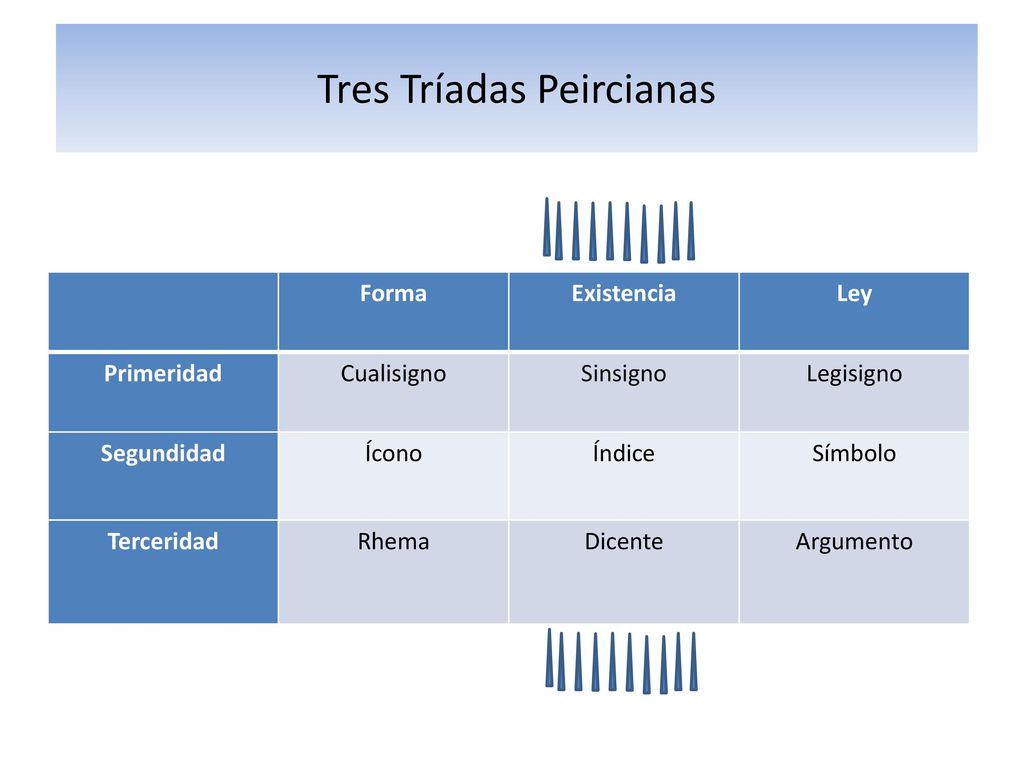 Tres Tríadas Peircianas

|  | Forma | Existencia | Ley |
|---|---|---|---|
| Primeridad | Cualisigno | Sinsigno | Legisigno |
| Segundidad | Ícono | Índice | Símbolo |
| Terceridad | Rhema | Dicente | Argumento |